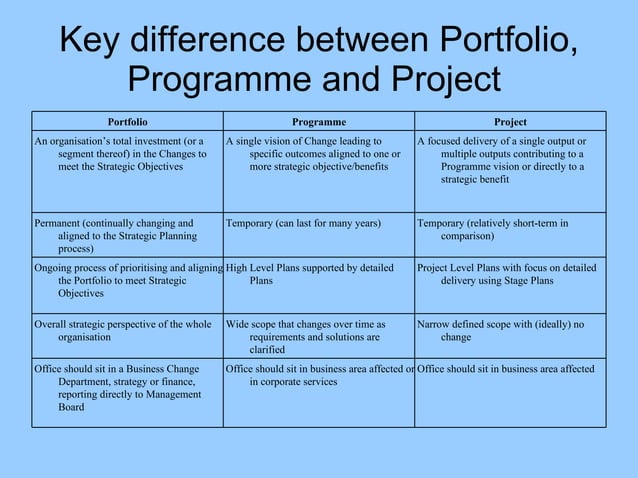 Key difference between Portfolio, Programme and Project

| Portfolio | Programme | Project |
|---|---|---|
| An organisation's total investment (or a segment thereof) in the Changes to meet the Strategic Objectives | A single vision of Change leading to specific outcomes aligned to one or more strategic objective/benefits | A focused delivery of a single output or multiple outputs contributing to a Programme vision or directly to a strategic benefit |
| Permanent (continually changing and aligned to the Strategic Planning process) | Temporary (can last for many years) | Temporary (relatively short-term in comparison) |
| Ongoing process of prioritising and aligning the Portfolio to meet Strategic Objectives | High Level Plans supported by detailed Plans | Project Level Plans with focus on detailed delivery using Stage Plans |
| Overall strategic perspective of the whole organisation | Wide scope that changes over time as requirements and solutions are clarified | Narrow defined scope with (ideally) no change |
| Office should sit in a Business Change Department, strategy or finance, reporting directly to Management Board | Office should sit in business area affected or in corporate services | Office should sit in business area affected |